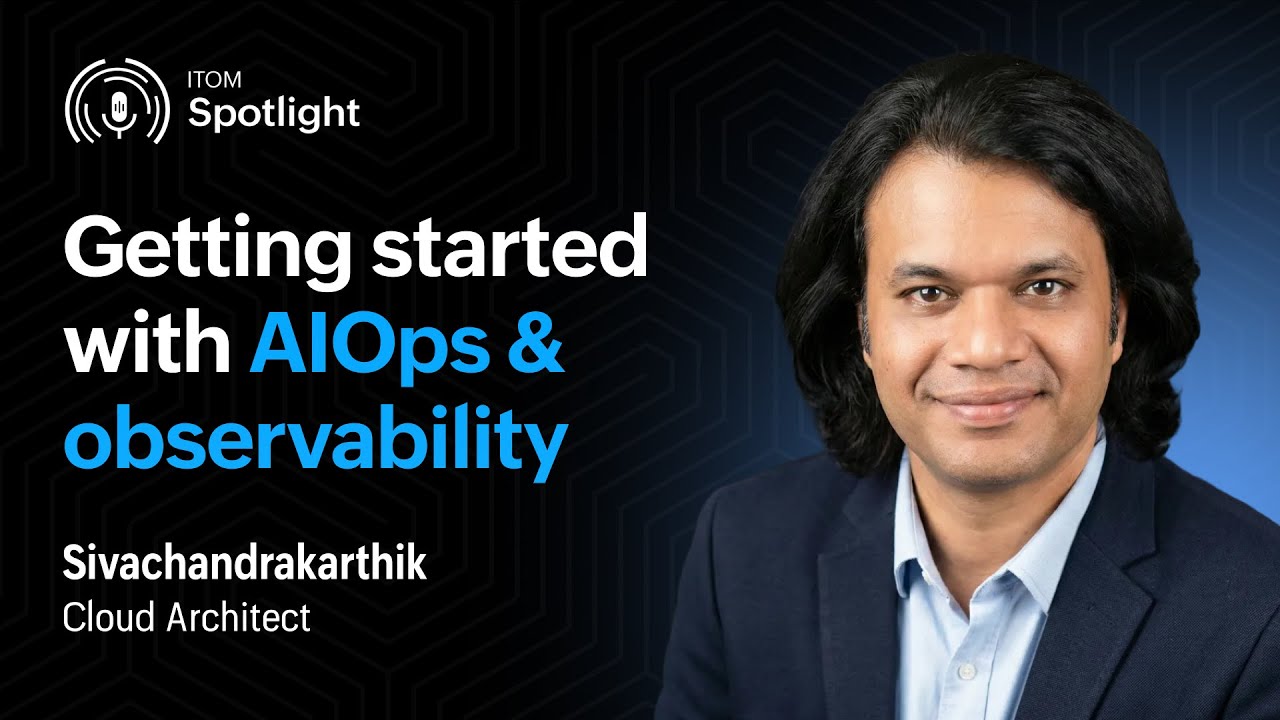 ITOM
Spotlight

Getting started with AIOps & observability

Sivachandrakarthik
Cloud Architect